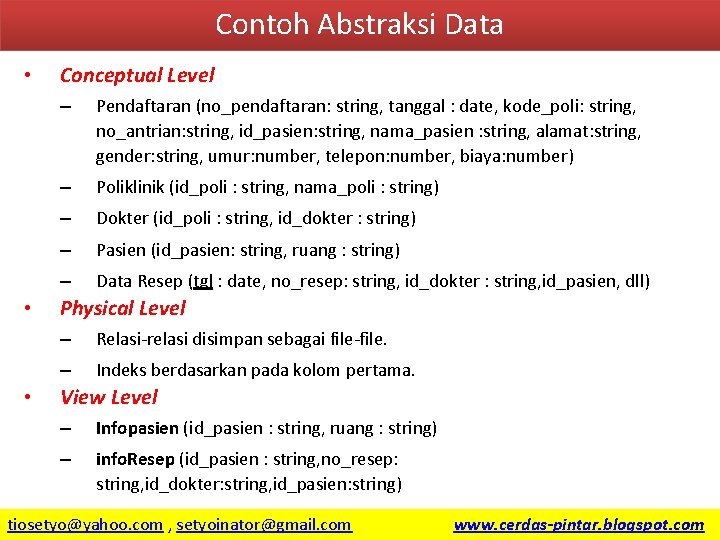 Contoh Abstraksi Data

• Conceptual Level

– Pendaftaran (no_pendaftaran: string, tanggal : date, kode_poli: string, no_antrian:string, id_pasien:string, nama_pasien :string, alamat:string, gender:string, umur:number, telepon:number, biaya:number)

– Poliklinik (id_poli : string, nama_poli : string)

– Dokter (id_poli : string, id_dokter : string)

– Pasien (id_pasien: string, ruang : string)

– Data Resep (tgl : date, no_resep: string, id_dokter : string,id_pasien, dll)

• Physical Level

– Relasi-relasi disimpan sebagai file-file.

– Indeks berdasarkan pada kolom pertama.

• View Level

– Infopasien (id_pasien : string, ruang : string)

– infoResep (id_pasien : string,no_resep: string,id_dokter:string,id_pasien:string)

tiosetyo@yahoo.com , setyoinator@gmail.com www.cerdas-pintar.blogspot.com